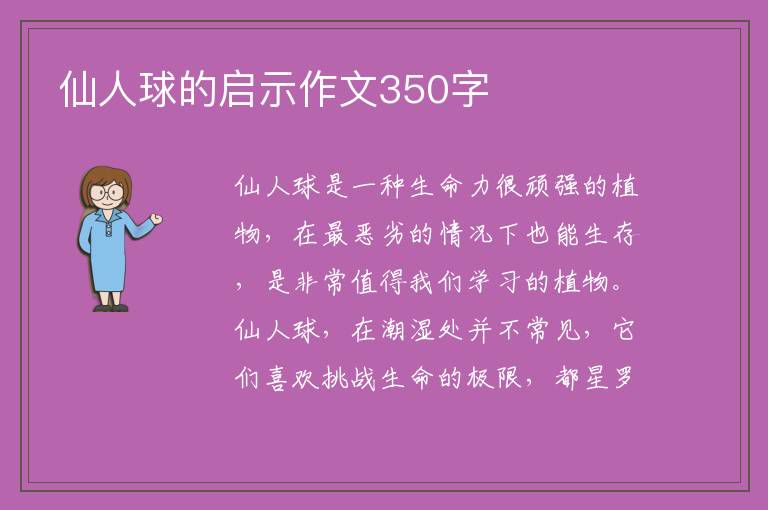 仙人球的启示作文350字

仙人球是一种生命力很顽强的植物，在最恶劣的情况下也能生存，是非常值得我们学习的植物。仙人球，在潮湿处并不常见，它们喜欢挑战生命的极限，都星罗